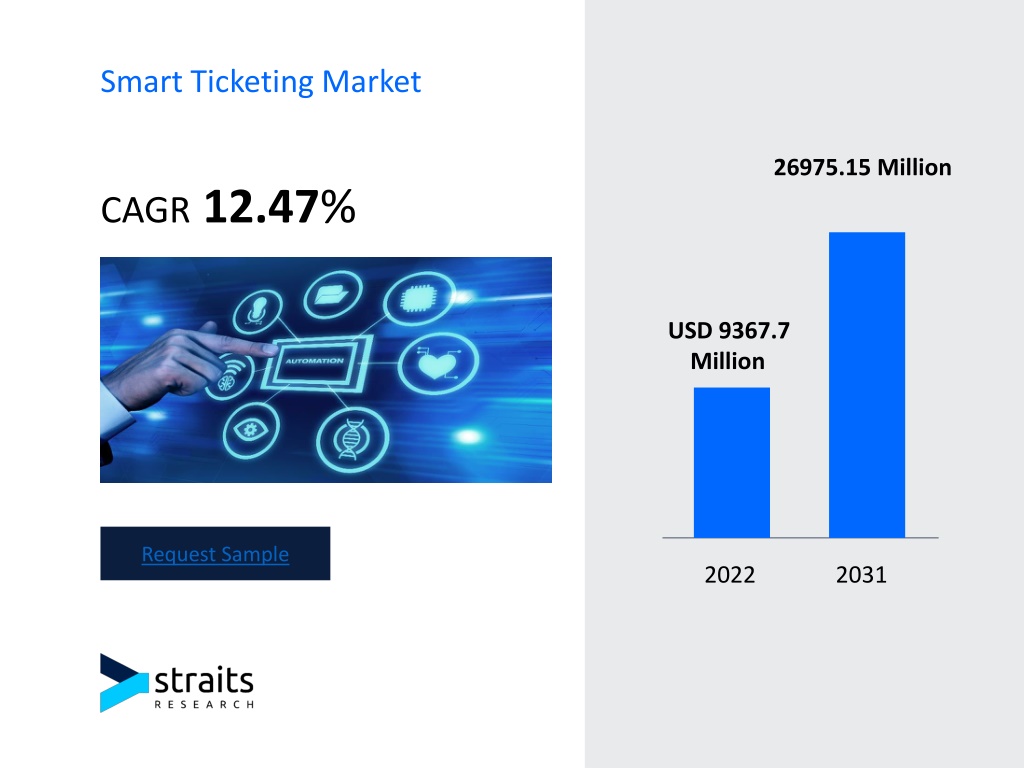 Smart Ticketing Market

CAGR **12.47**%

AUTOMATION

Request Sample

straits
RESEARCH

26975.15 Million

USD 9367.7 Million

2022

2031